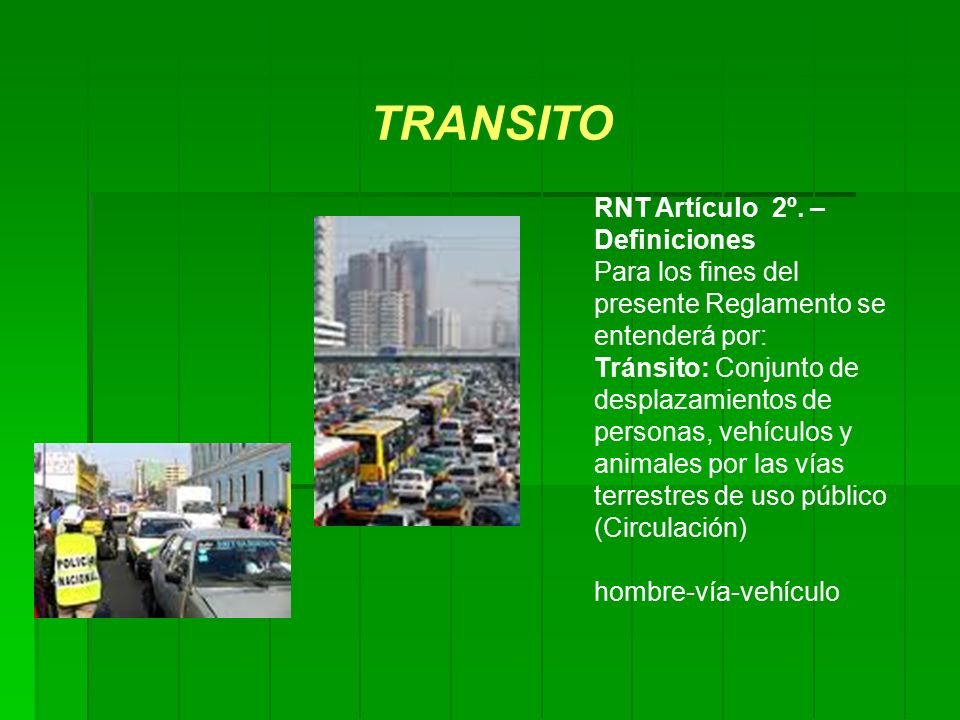 TRANSITO

RNT Artículo 2º. – Definiciones
Para los fines del presente Reglamento se entenderá por:
Tránsito: Conjunto de desplazamientos de personas, vehículos y animales por las vías terrestres de uso público (Circulación)

hombre-vía-vehículo

POLICIA NACIONAL